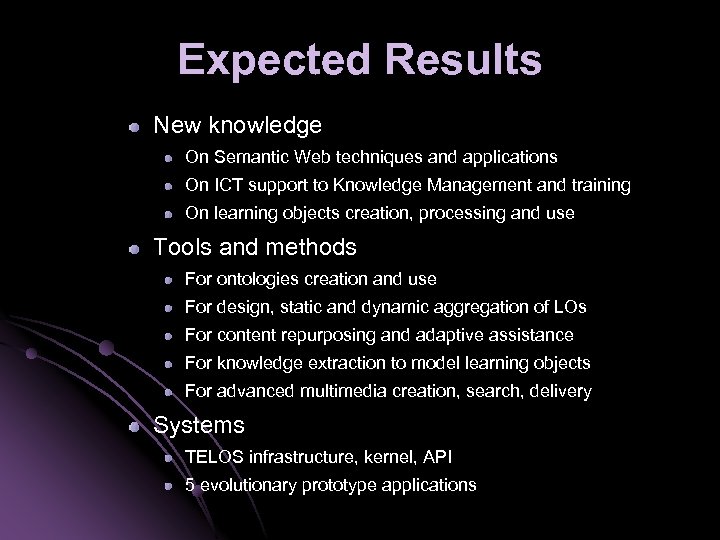 Expected Results

- New knowledge
  - On Semantic Web techniques and applications
  - On ICT support to Knowledge Management and training
  - On learning objects creation, processing and use
- Tools and methods
  - For ontologies creation and use
  - For design, static and dynamic aggregation of LOs
  - For content repurposing and adaptive assistance
  - For knowledge extraction to model learning objects
  - For advanced multimedia creation, search, delivery
- Systems
  - TELOS infrastructure, kernel, API
  - 5 evolutionary prototype applications